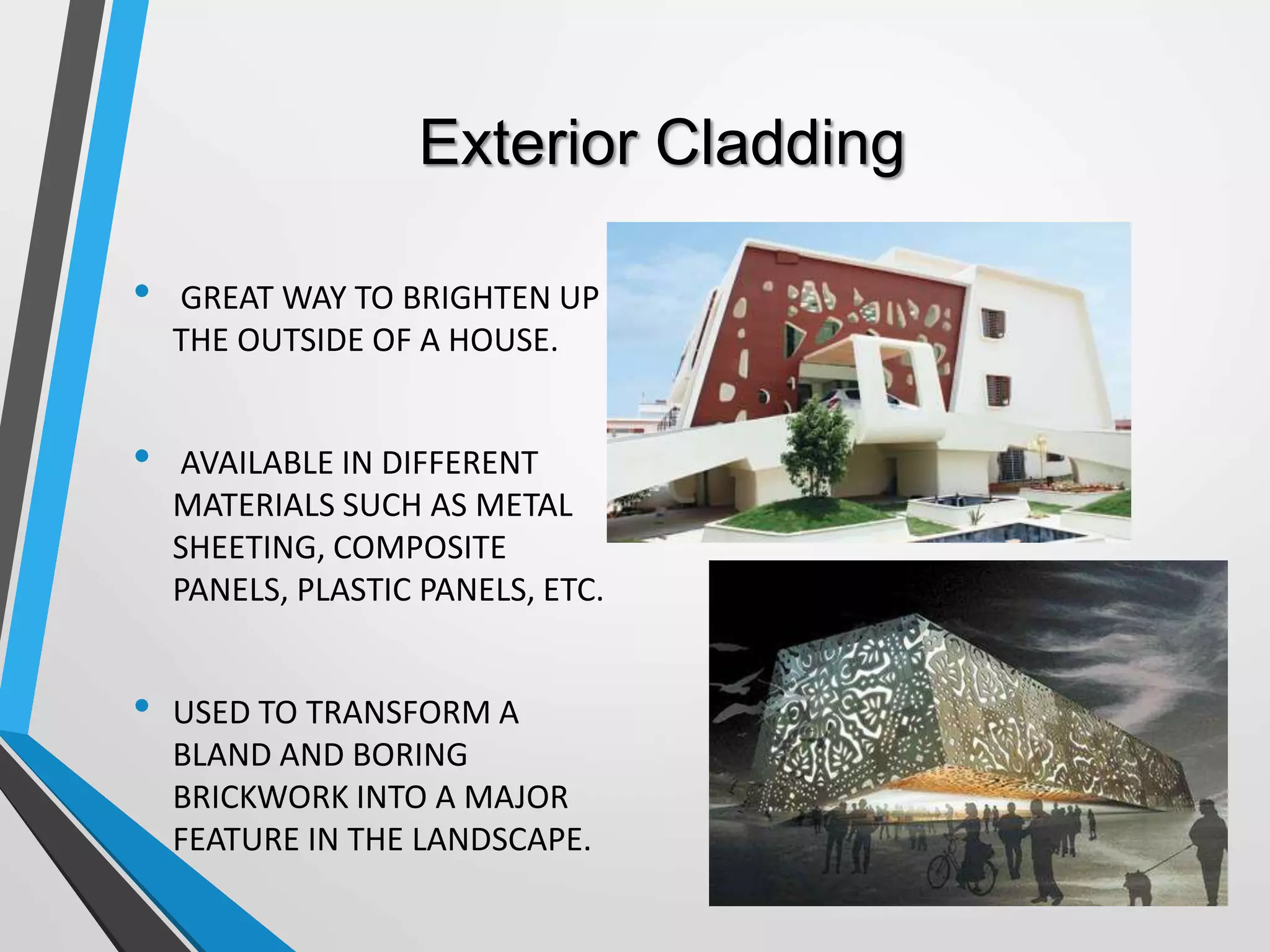 Exterior Cladding

• GREAT WAY TO BRIGHTEN UP THE OUTSIDE OF A HOUSE.

• AVAILABLE IN DIFFERENT MATERIALS SUCH AS METAL SHEETING, COMPOSITE PANELS, PLASTIC PANELS, ETC.

• USED TO TRANSFORM A BLAND AND BORING BRICKWORK INTO A MAJOR FEATURE IN THE LANDSCAPE.